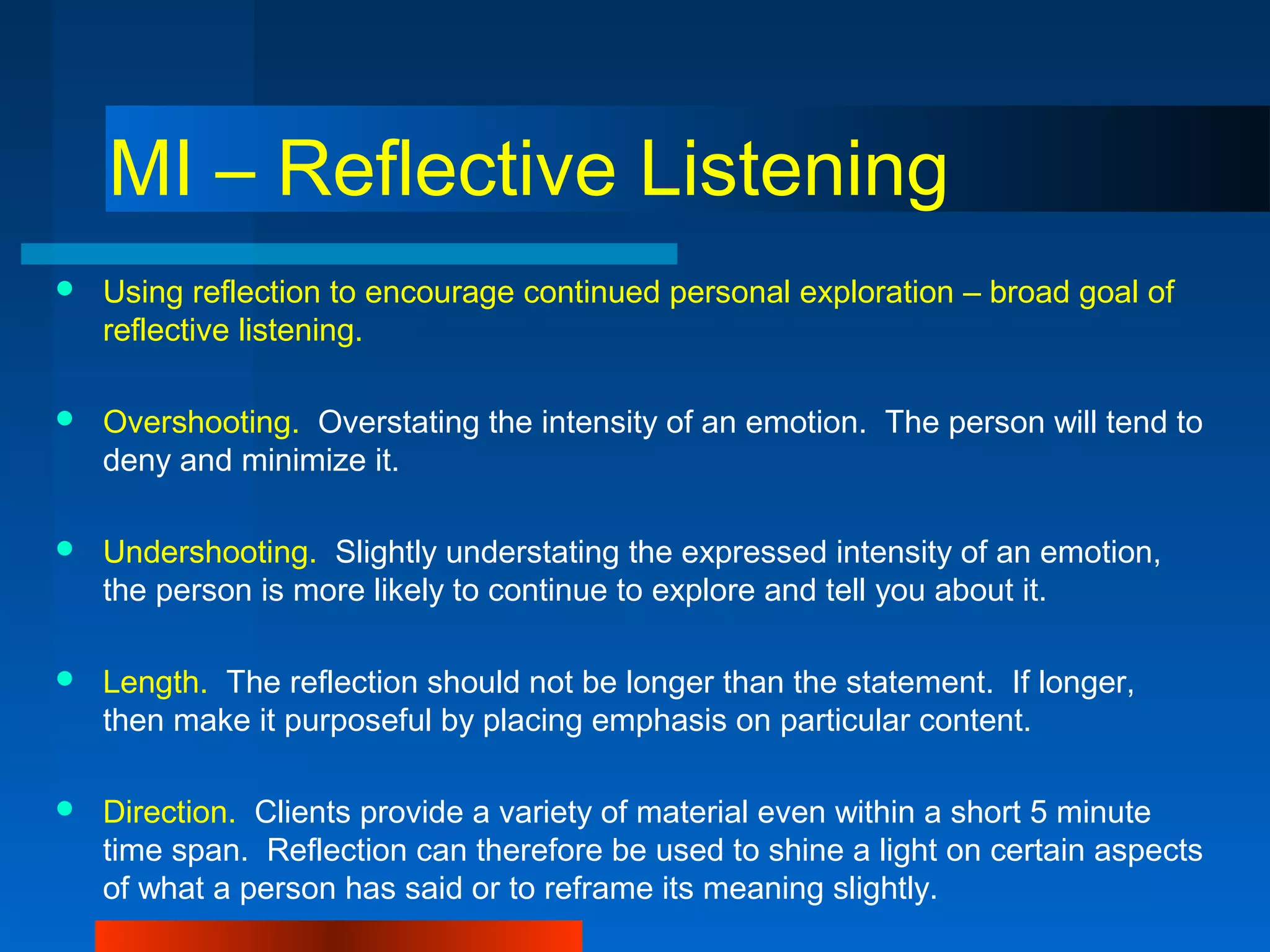 MI – Reflective Listening

- Using reflection to encourage continued personal exploration – broad goal of reflective listening.

- Overshooting. Overstating the intensity of an emotion. The person will tend to deny and minimize it.

- Undershooting. Slightly understating the expressed intensity of an emotion, the person is more likely to continue to explore and tell you about it.

- Length. The reflection should not be longer than the statement. If longer, then make it purposeful by placing emphasis on particular content.

- Direction. Clients provide a variety of material even within a short 5 minute time span. Reflection can therefore be used to shine a light on certain aspects of what a person has said or to reframe its meaning slightly.